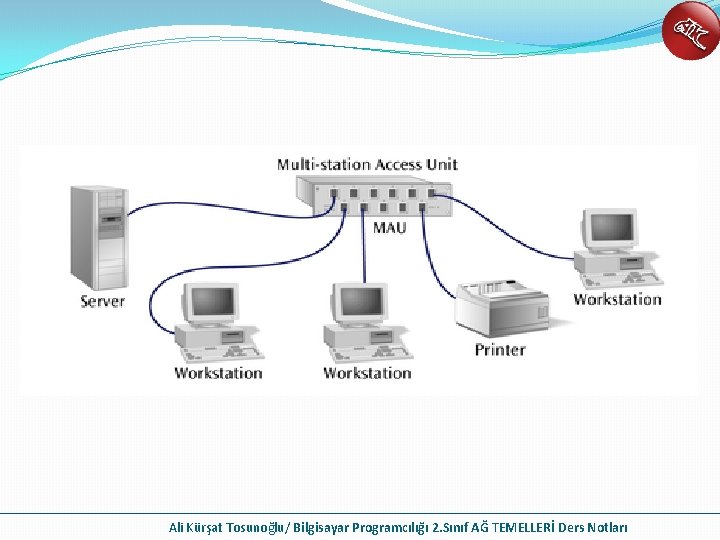 Multi-station Access Unit

MAU

Server

Workstation

Workstation

Printer

Workstation

Ali Kürşat Tosunoğlu/ Bilgisayar Programcılığı 2.Sınıf AĞ TEMELLERİ Ders Notları